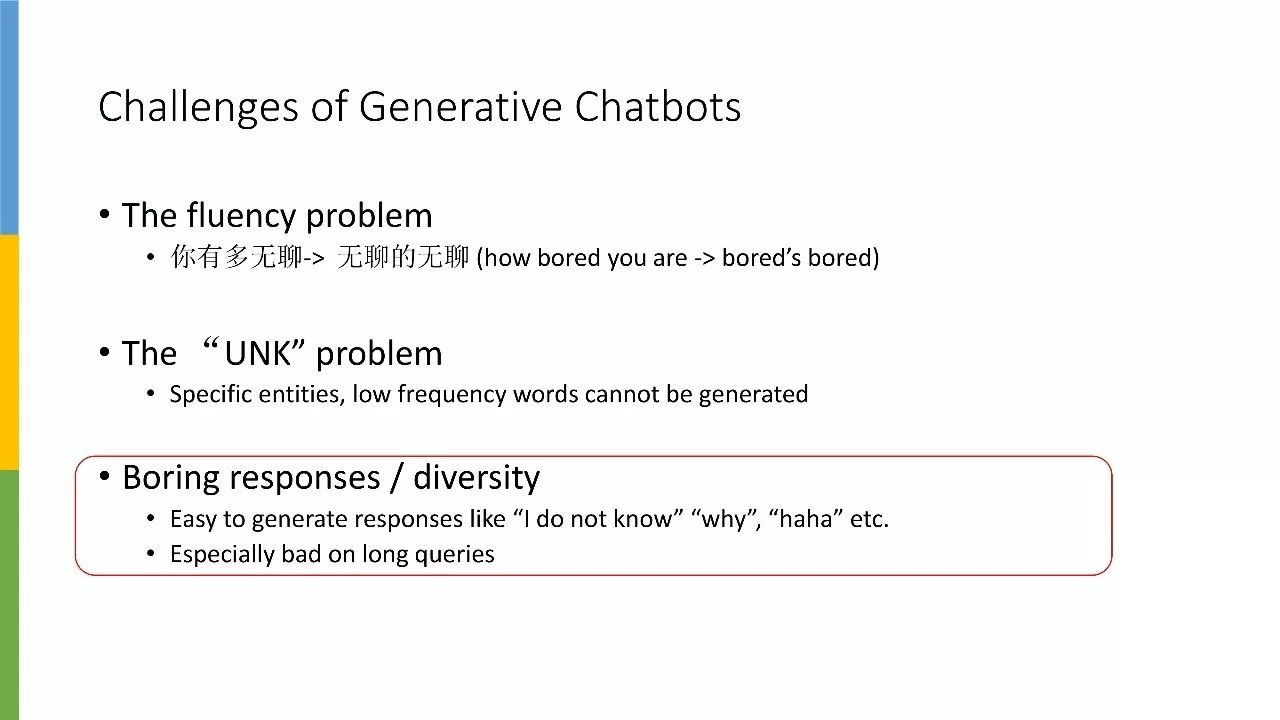 Challenges of Generative Chatbots

• The fluency problem
  • 你有多无聊-> 无聊的无聊 (how bored you are -> bored's bored)

• The "UNK" problem
  • Specific entities, low frequency words cannot be generated

• Boring responses / diversity
  • Easy to generate responses like "I do not know" "why", "haha" etc.
  • Especially bad on long queries